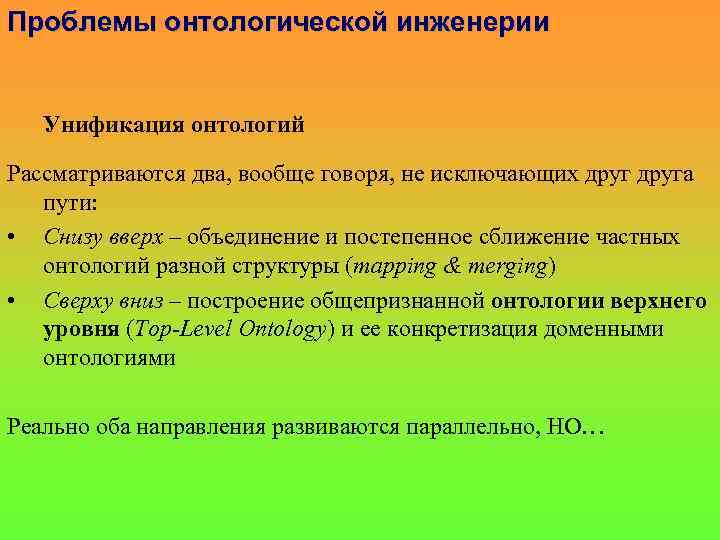 Проблемы онтологической инженерии

Унификация онтологий

Рассматриваются два, вообще говоря, не исключающих друг друга пути:

• Снизу вверх – объединение и постепенное сближение частных онтологий разной структуры (mapping & merging)
• Сверху вниз – построение общепризнанной онтологии верхнего уровня (Top-Level Ontology) и ее конкретизация доменными онтологиями

Реально оба направления развиваются параллельно, НО…